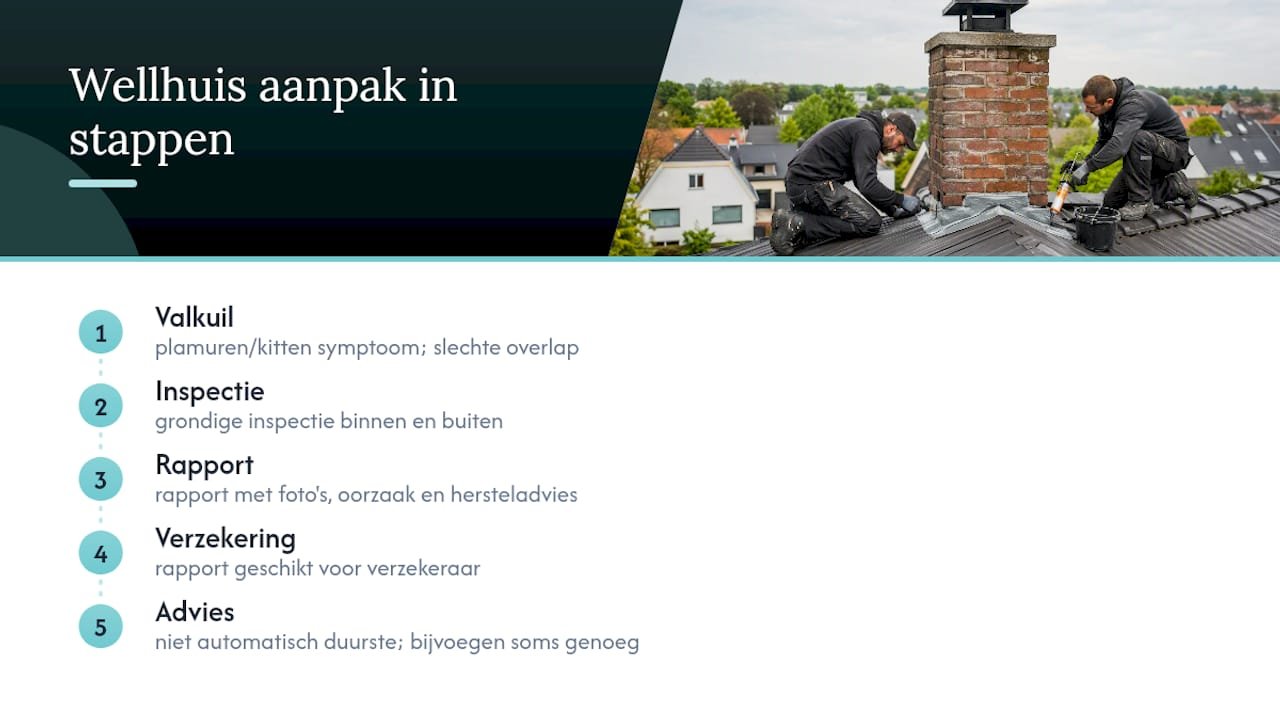 Wellhuis aanpak in stappen

1
Valkuil
plamuren/kitten symptoom; slechte overlap

2
Inspectie
grondige inspectie binnen en buiten

3
Rapport
rapport met foto's, oorzaak en hersteladvies

4
Verzekering
rapport geschikt voor verzekeraar

5
Advies
niet automatisch duurste; bijvoegen soms genoeg